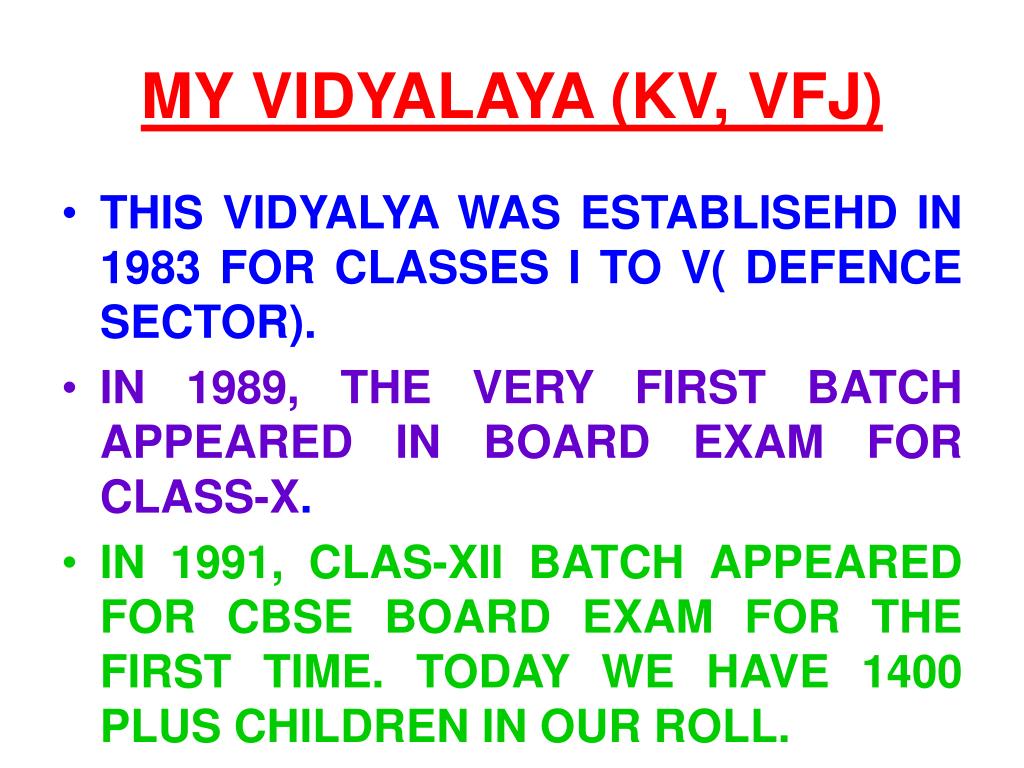 MY VIDYALAYA (KV, VFJ)

• THIS VIDYALYA WAS ESTABLISEHD IN 1983 FOR CLASSES I TO V( DEFENCE SECTOR).

• IN 1989, THE VERY FIRST BATCH APPEARED IN BOARD EXAM FOR CLASS-X.

• IN 1991, CLAS-XII BATCH APPEARED FOR CBSE BOARD EXAM FOR THE FIRST TIME. TODAY WE HAVE 1400 PLUS CHILDREN IN OUR ROLL.